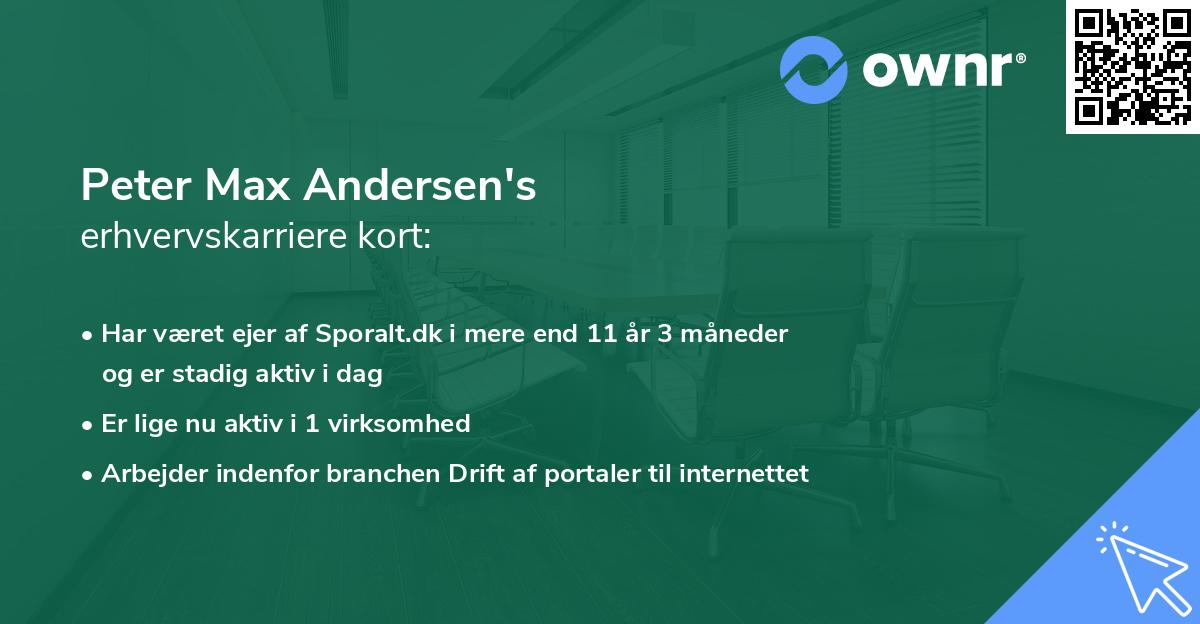 ownr®

Peter Max Andersen's
erhvervskarriere kort:

• Har været ejer af Sporalt.dk i mere end 11 år 3 måneder og er stadig aktiv i dag
• Er lige nu aktiv i 1 virksomhed
• Arbejder indenfor branchen Drift af portaler til internettet